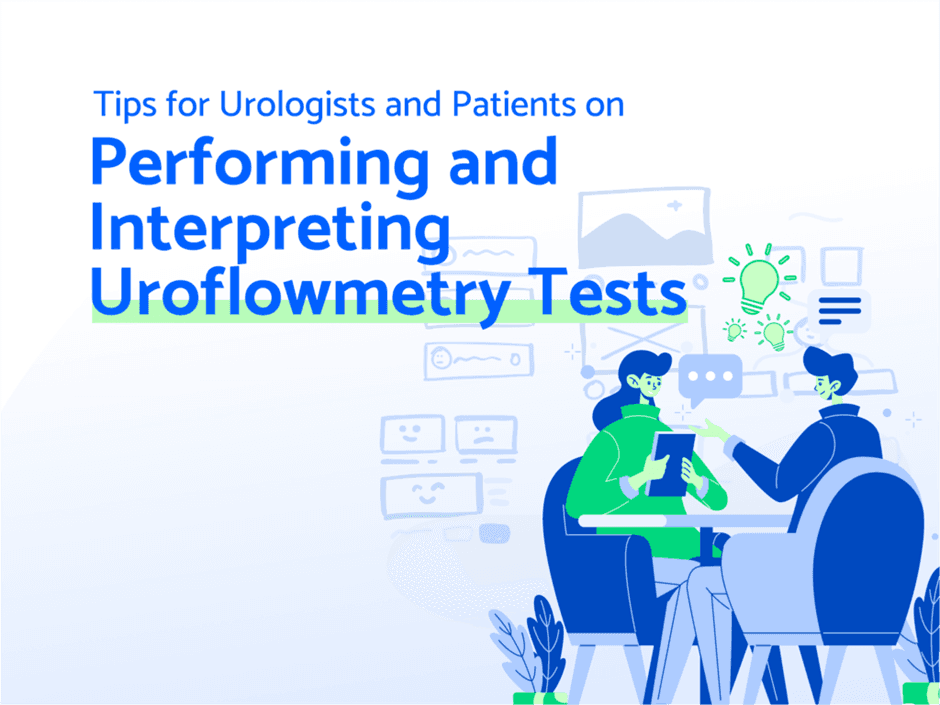 Tips for Urologists and Patients on

Performing and Interpreting Uroflowmetry Tests